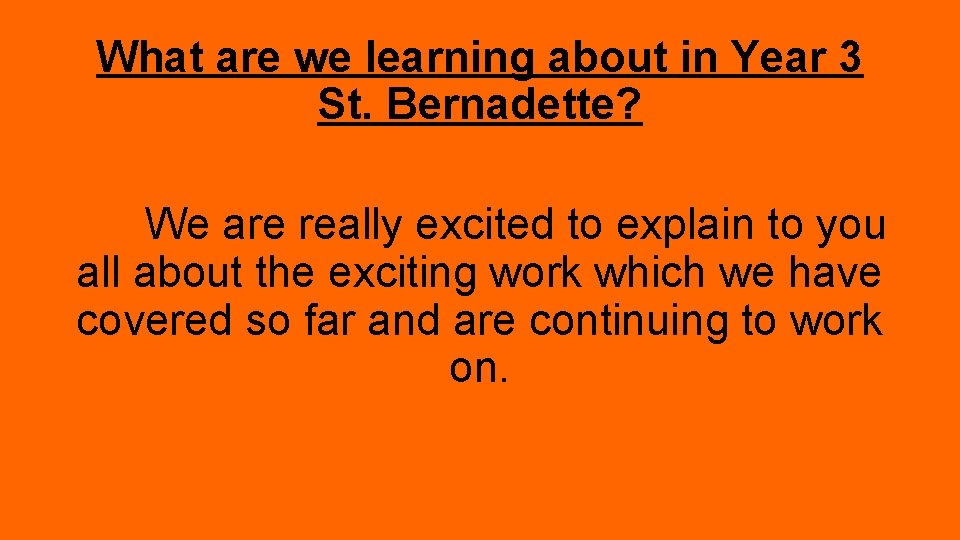 What are we learning about in Year 3 St. Bernadette?

We are really excited to explain to you all about the exciting work which we have covered so far and are continuing to work on.